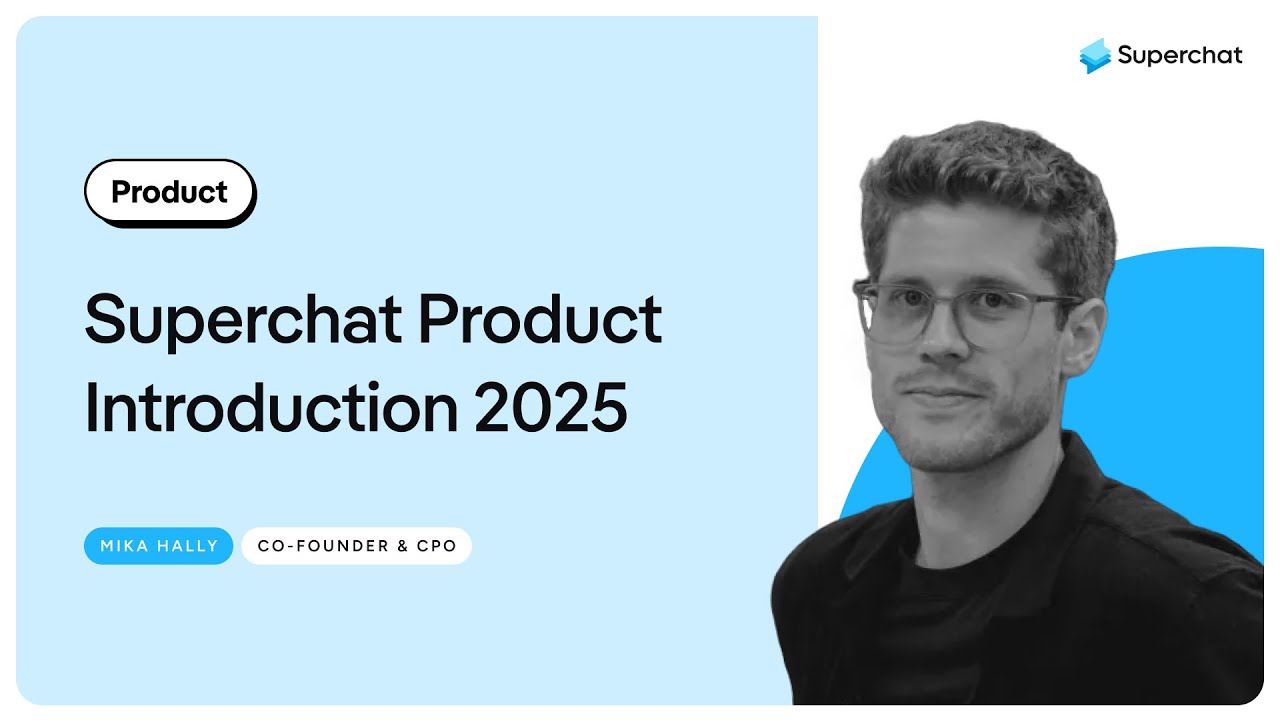 Superchat

Product

Superchat Product Introduction 2025

MIKA HALLY CO-FOUNDER & CPO